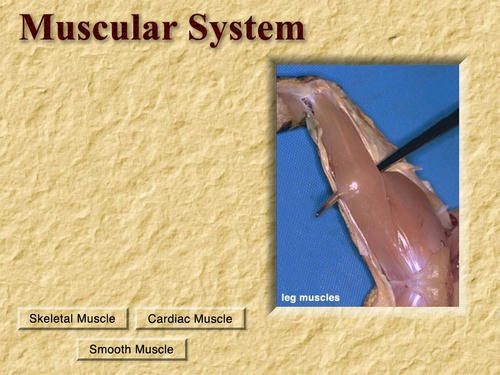 Muscular System

leg muscles

Skeletal Muscle

Cardiac Muscle

Smooth Muscle